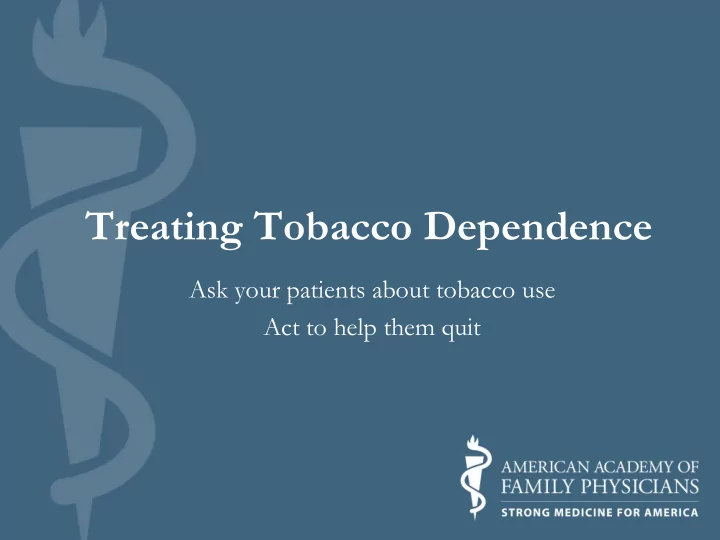 Treating Tobacco Dependence

Ask your patients about tobacco use
Act to help them quit

AMERICAN ACADEMY OF
FAMILY PHYSICIANS
STRONG MEDICINE FOR AMERICA